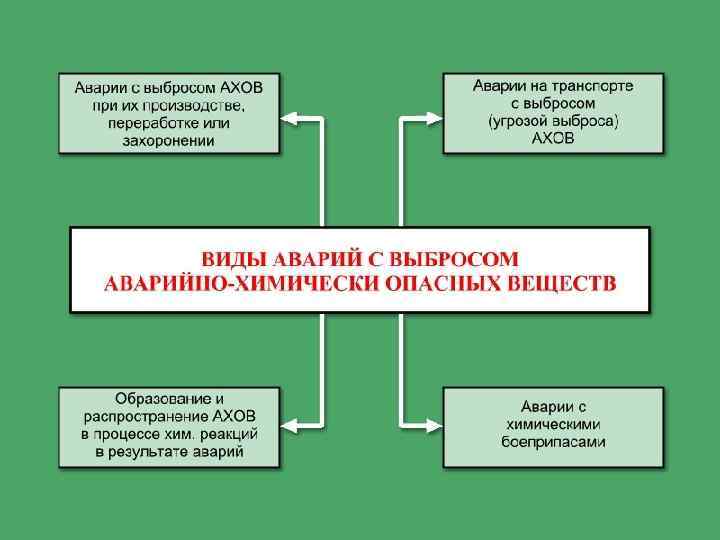 Аварии с выбросом АХОВ при их производстве, переработке или захоронении

Аварии на транспорте с выбросом (угрозой выброса) АХОВ

ВИДЫ АВАРИЙ С ВЫБРОСОМ АВАРИЙНО-ХИМИЧЕСКИ ОПАСНЫХ ВЕЩЕСТВ

Образование и распространение АХОВ в процессе хим. реакций в результате аварий

Аварии с химическими боеприпасами